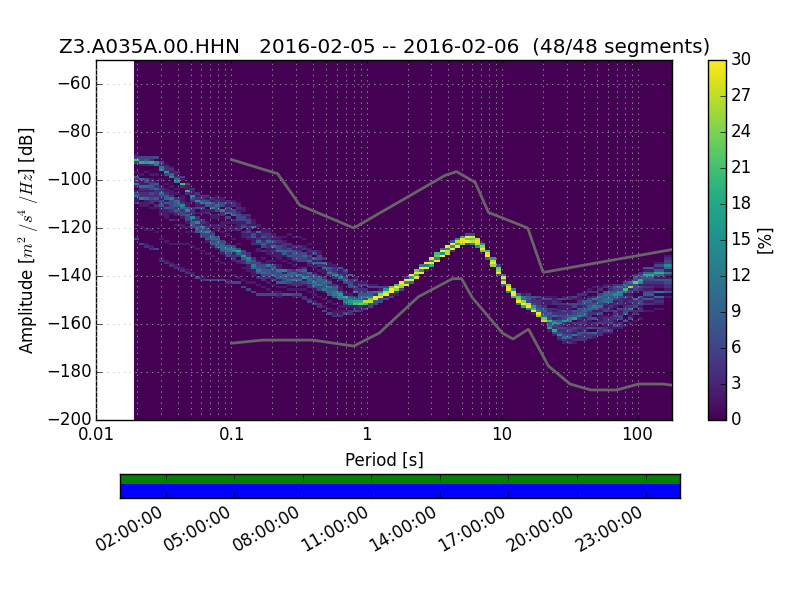 Z3.A035A.00.HHN 2016-02-05 -- 2016-02-06 (48/48 segments)

Amplitude [$m^2/s^4/Hz$] [dB]

−60
−80
−100
−120
−140
−160
−180
−200

0.01
0.1
1
10
100

Period [s]

30
27
24
21
18
15
12
9
6
3
0

[%]

02:00:00
05:00:00
08:00:00
11:00:00
14:00:00
17:00:00
20:00:00
23:00:00